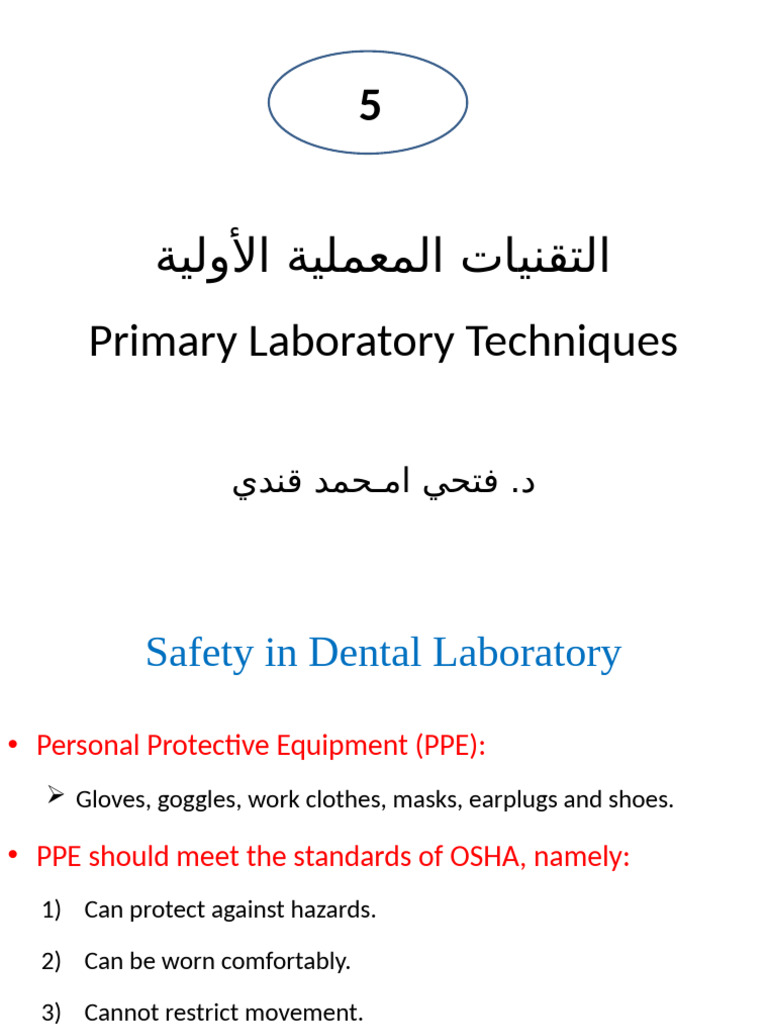 5

التقنيات المعملية الأولية

Primary Laboratory Techniques

د. فتحي امـحمد قندي

Safety in Dental Laboratory

• Personal Protective Equipment (PPE):

➢ Gloves, goggles, work clothes, masks, earplugs and shoes.

• PPE should meet the standards of OSHA, namely:

1) Can protect against hazards.

2) Can be worn comfortably.

3) Cannot restrict movement.